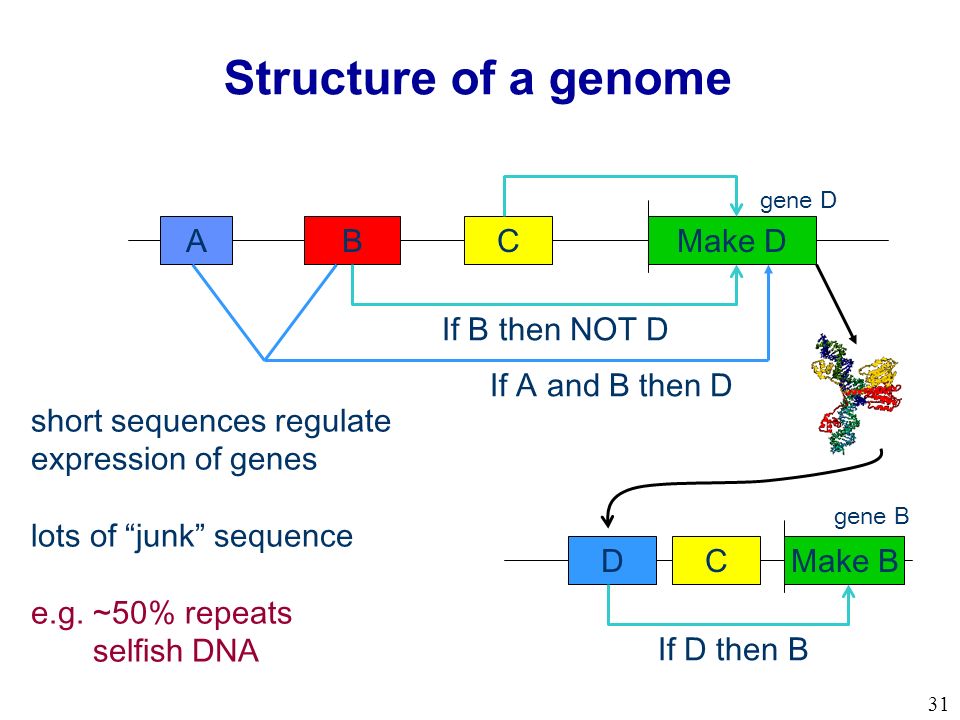 Structure of a genome

gene D

A

B

C

Make D

If B then NOT D

If A and B then D

short sequences regulate expression of genes

lots of “junk” sequence

e.g. ~50% repeats
selfish DNA

gene B

D

C

Make B

If D then B

31